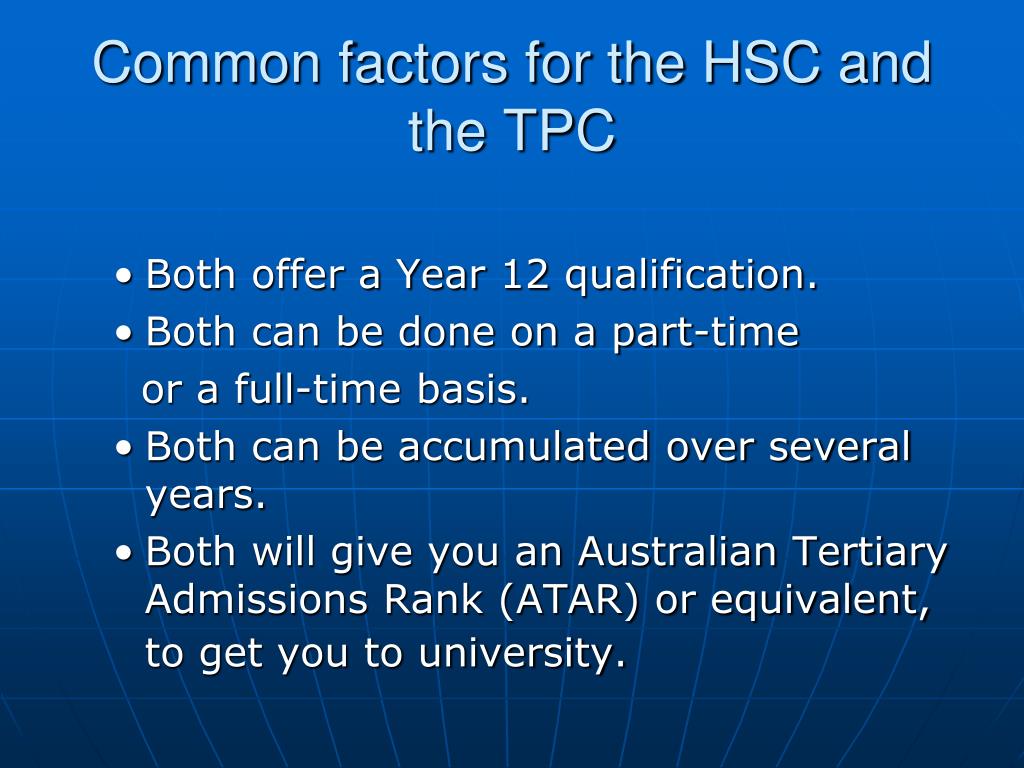 Common factors for the HSC and the TPC

• Both offer a Year 12 qualification.
• Both can be done on a part-time or a full-time basis.
• Both can be accumulated over several years.
• Both will give you an Australian Tertiary Admissions Rank (ATAR) or equivalent, to get you to university.